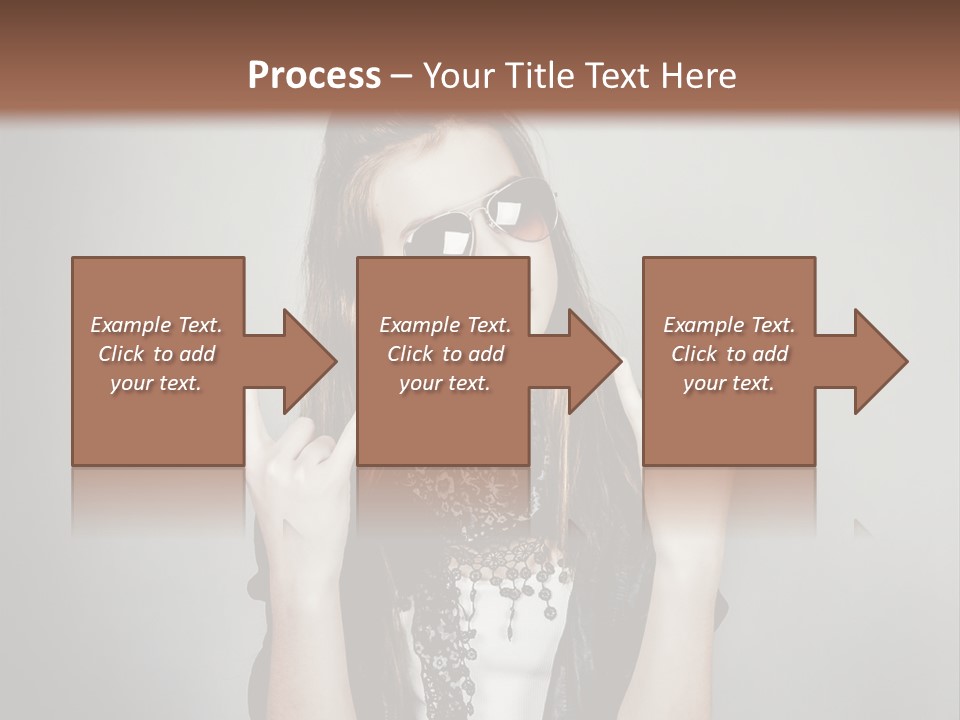 Process – Your Title Text Here

Example Text. Click to add your text.

Example Text. Click to add your text.

Example Text. Click to add your text.